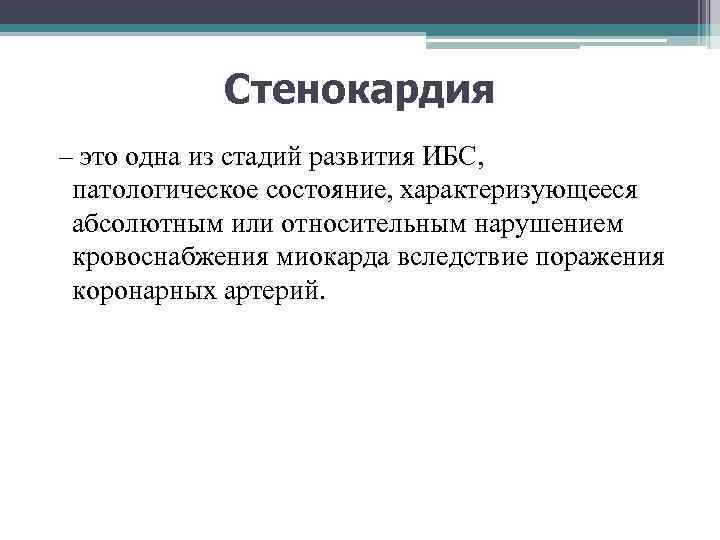 Стенокардия

– это одна из стадий развития ИБС, патологическое состояние, характеризующееся абсолютным или относительным нарушением кровоснабжения миокарда вследствие поражения коронарных артерий.